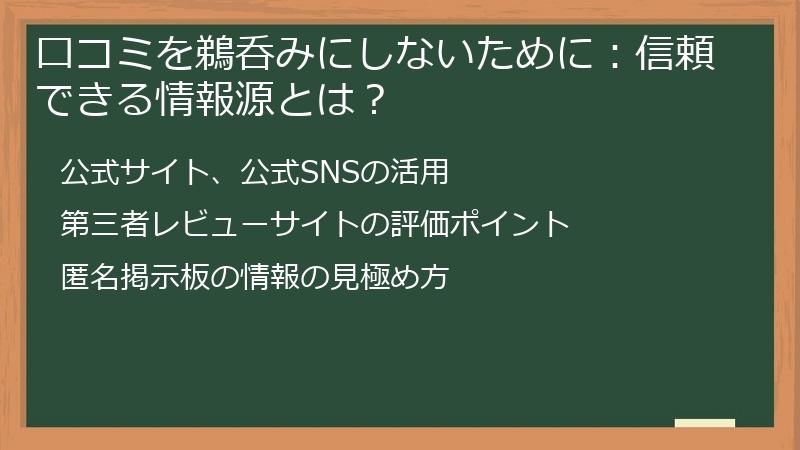 口コミを鵜呑みにしないために：信頼できる情報源とは？

公式サイト、公式SNSの活用

第三者レビューサイトの評価ポイント

匿名掲示板の情報の見極め方